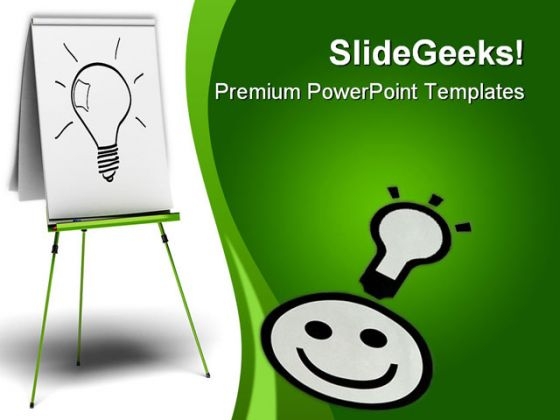 SlideGeeks!
Premium PowerPoint Templates